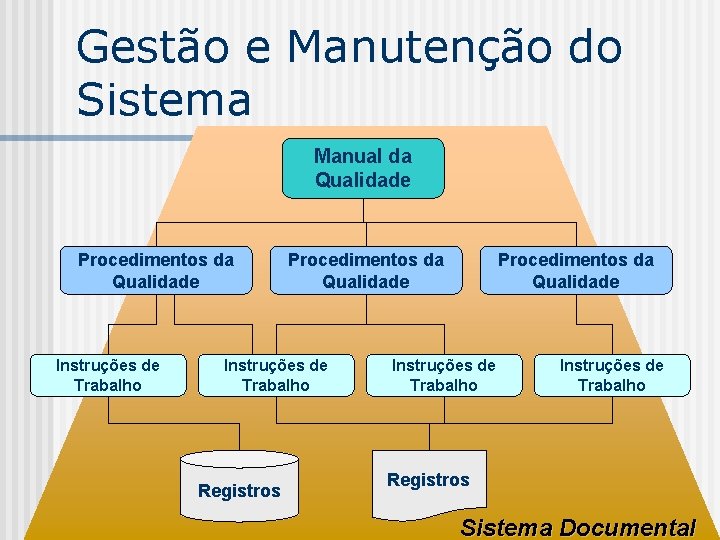 Gestão e Manutenção do Sistema

Manual da Qualidade

Procedimentos da Qualidade

Procedimentos da Qualidade

Procedimentos da Qualidade

Instruções de Trabalho

Instruções de Trabalho

Instruções de Trabalho

Instruções de Trabalho

Registros

Registros

Sistema Documental